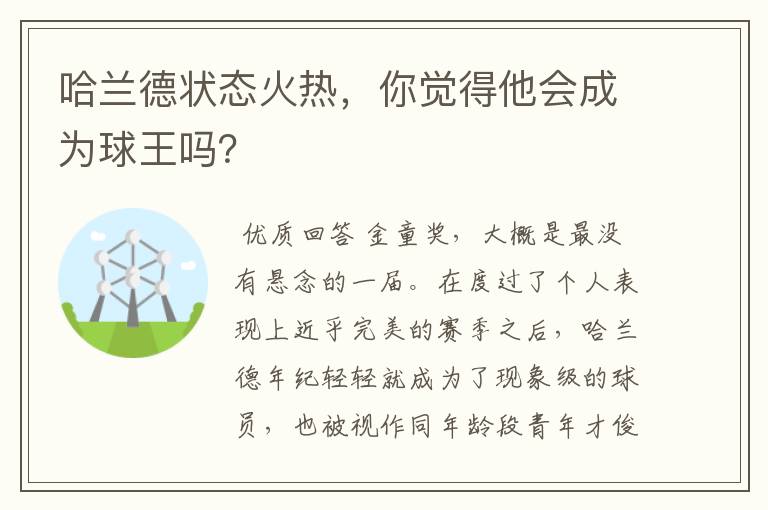 哈兰德状态火热，你觉得他会成为球王吗?

优质回答 金童奖，大概是最没有悬念的一届。在度过了个人表现上近乎完美的赛季之后，哈兰德年纪轻轻就成为了现象级的球员，也被视作同年龄段青年才俊